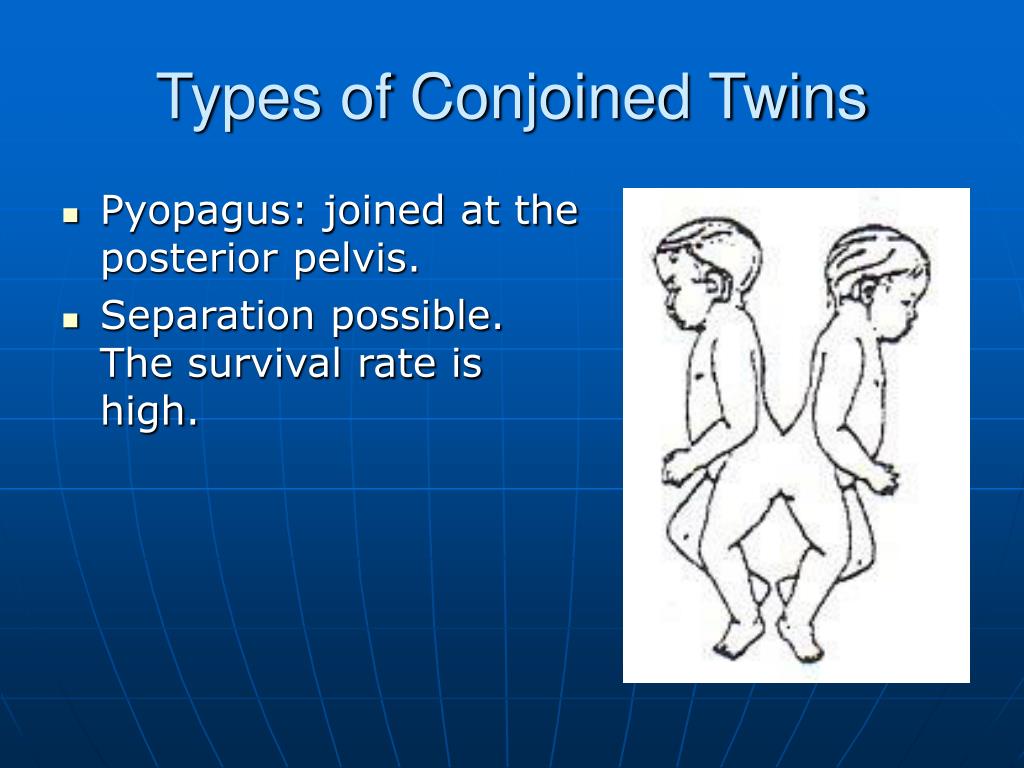 Types of Conjoined Twins

- Pyopagus: joined at the posterior pelvis.
- Separation possible. The survival rate is high.